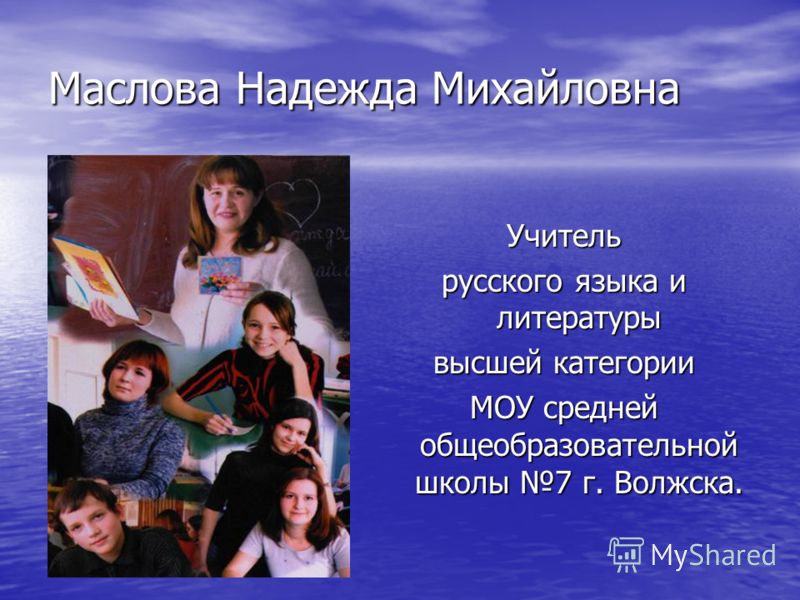 Маслова Надежда Михайловна

Учитель русского языка и литературы высшей категории МОУ средней общеобразовательной школы №7 г. Волжска.

MyShared